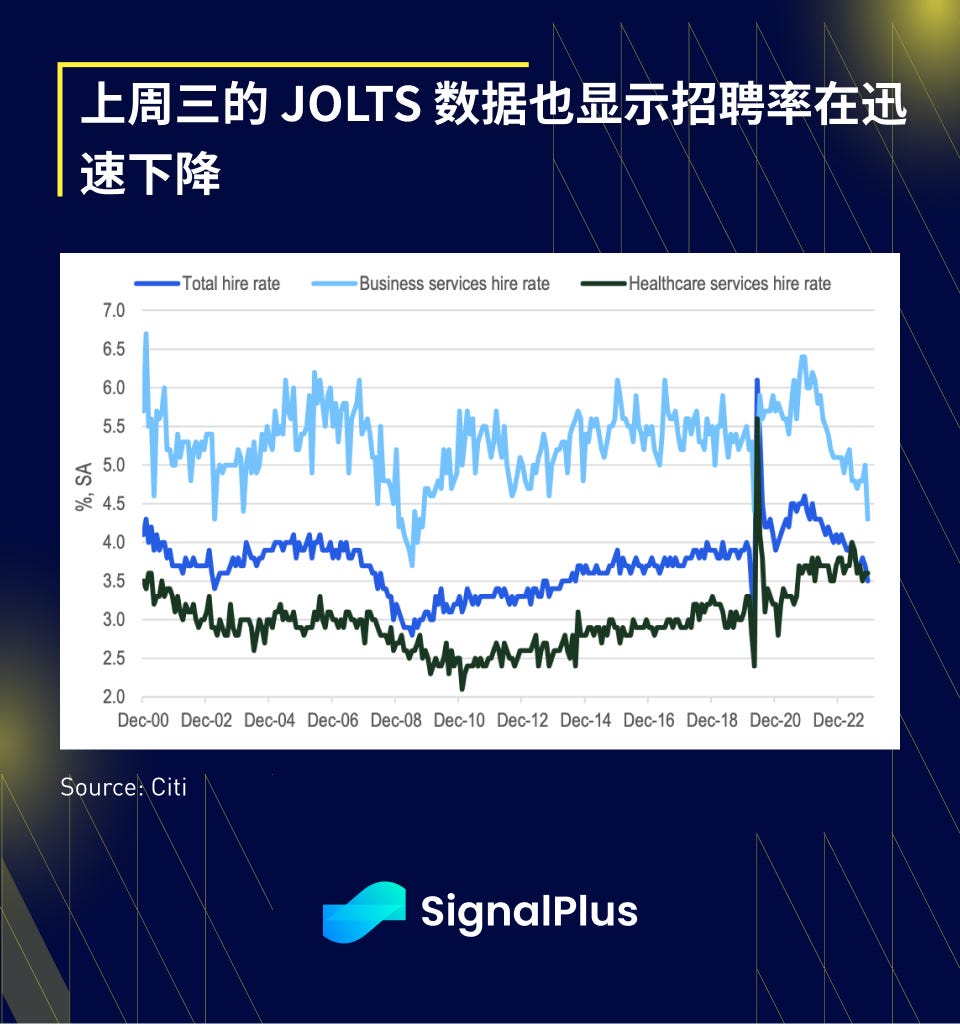 上周三的 JOLTS 数据也显示招聘率在迅速下降

Total hire rate    Business services hire rate    Healthcare services hire rate

%, SA

7.0
6.5
6.0
5.5
5.0
4.5
4.0
3.5
3.0
2.5
2.0

Dec-00 Dec-02 Dec-04 Dec-06 Dec-08 Dec-10 Dec-12 Dec-14 Dec-16 Dec-18 Dec-20 Dec-22

Source: Citi

SignalPlus